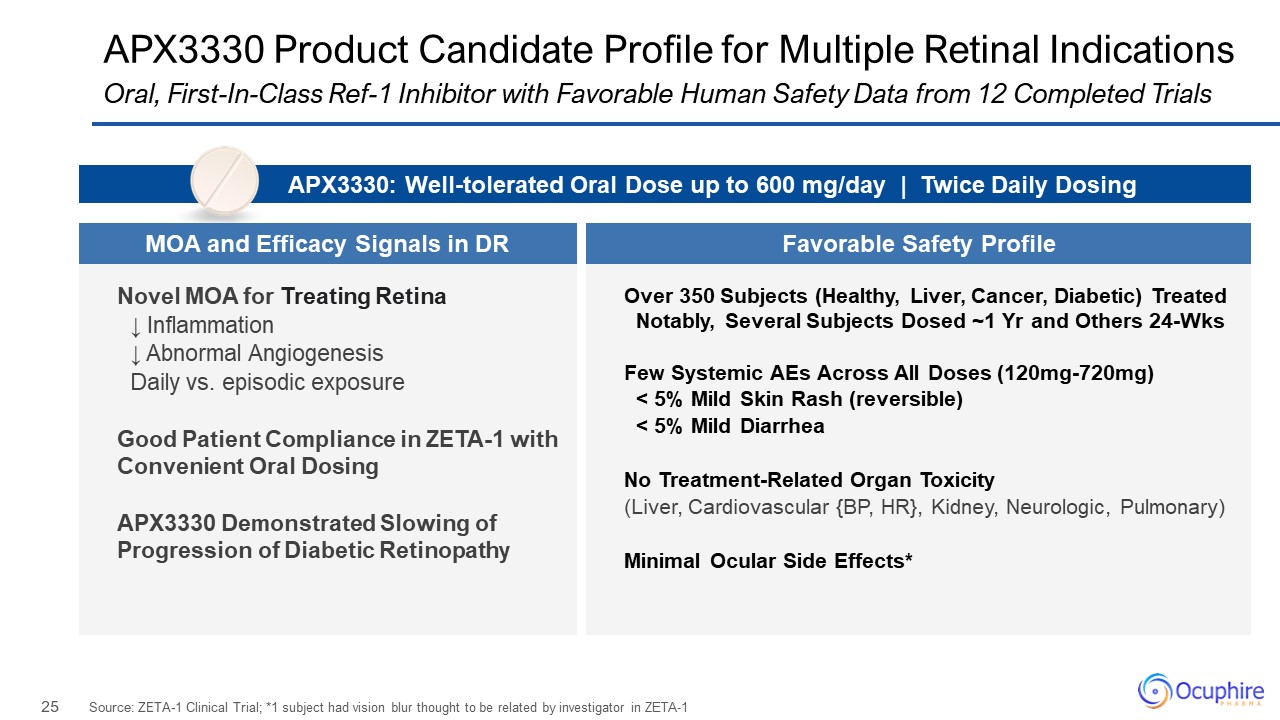 APX3330 Product Candidate Profile for Multiple Retinal Indications

Oral, First-In-Class Ref-1 Inhibitor with Favorable Human Safety Data from 12 Completed Trials

APX3330: Well-tolerated Oral Dose up to 600 mg/day | Twice Daily Dosing

MOA and Efficacy Signals in DR

Novel MOA for Treating Retina
↓ Inflammation
↓ Abnormal Angiogenesis
Daily vs. episodic exposure

Good Patient Compliance in ZETA-1 with Convenient Oral Dosing

APX3330 Demonstrated Slowing of Progression of Diabetic Retinopathy

Favorable Safety Profile

Over 350 Subjects (Healthy, Liver, Cancer, Diabetic) Treated
Notably, Several Subjects Dosed ~1 Yr and Others 24-Wks

Few Systemic AEs Across All Doses (120mg-720mg)
< 5% Mild Skin Rash (reversible)
< 5% Mild Diarrhea

No Treatment-Related Organ Toxicity
(Liver, Cardiovascular {BP, HR}, Kidney, Neurologic, Pulmonary)

Minimal Ocular Side Effects*

25 Source: ZETA-1 Clinical Trial; *1 subject had vision blur thought to be related by investigator in ZETA-1

Ocuphire PHARMA